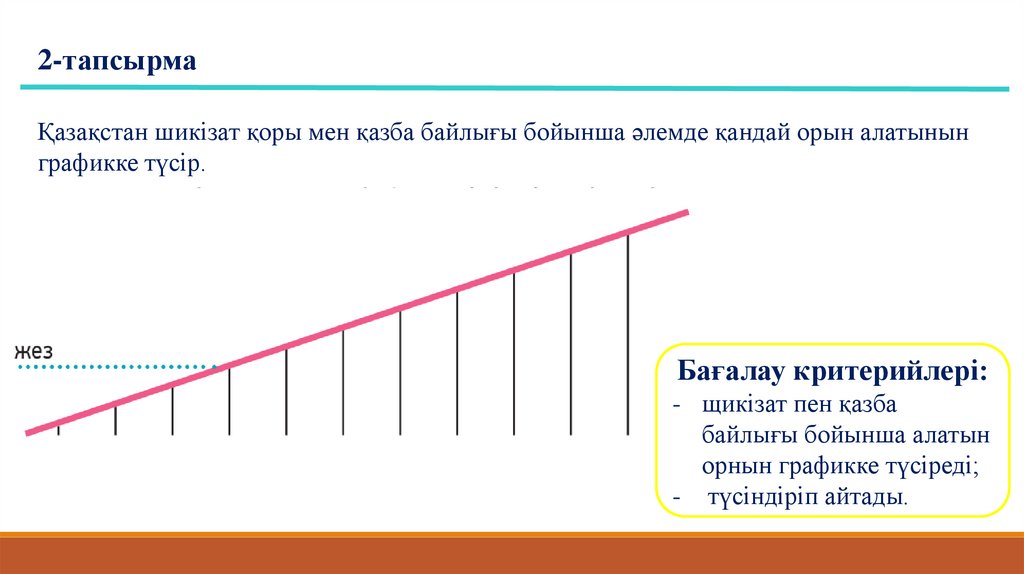 2-тапсырма

Қазақстан шикізат қоры мен қазба байлығы бойынша әлемде қандай орын алатынын графикке түсір.

жез

Бағалау критерийлері:
- щикізат пен қазба байлығы бойынша алатын орнын графикке түсіреді;
- түсіндіріп айтады.